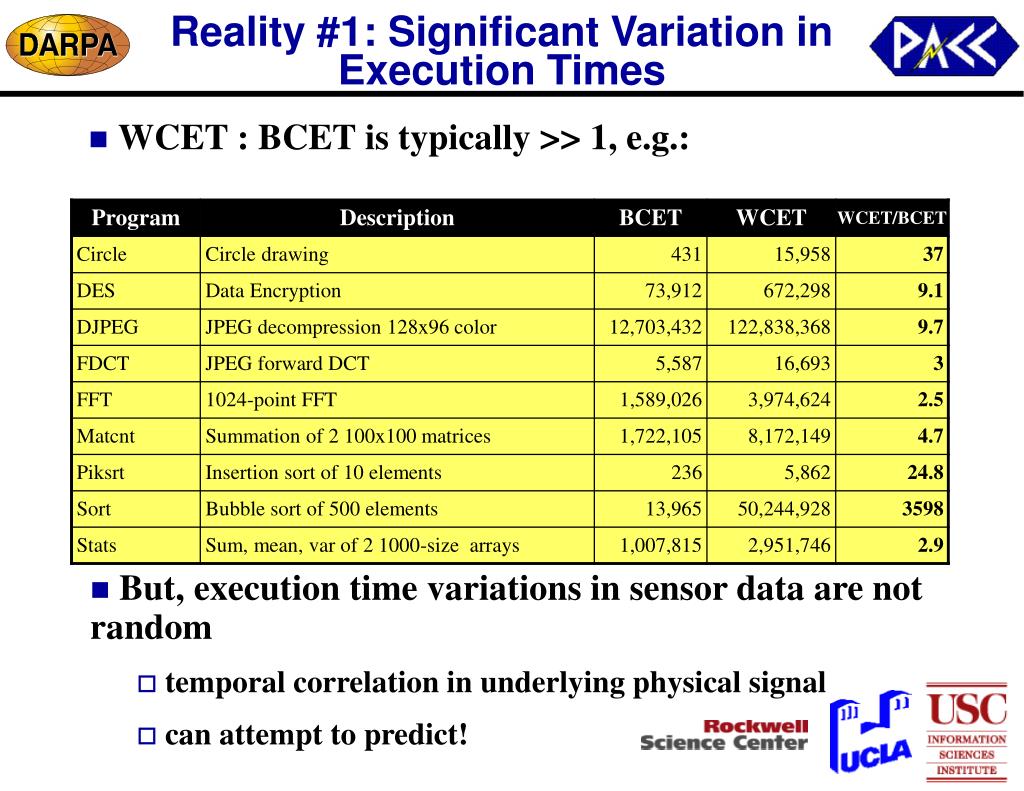 DARPA

Reality #1: Significant Variation in Execution Times

PACC

■ WCET : BCET is typically >> 1, e.g.:

| Program | Description | BCET | WCET | WCET/BCET |
|---|---|---|---|---|
| Circle | Circle drawing | 431 | 15,958 | 37 |
| DES | Data Encryption | 73,912 | 672,298 | 9.1 |
| DJPEG | JPEG decompression 128x96 color | 12,703,432 | 122,838,368 | 9.7 |
| FDCT | JPEG forward DCT | 5,587 | 16,693 | 3 |
| FFT | 1024-point FFT | 1,589,026 | 3,974,624 | 2.5 |
| Matcnt | Summation of 2 100x100 matrices | 1,722,105 | 8,172,149 | 4.7 |
| Piksrt | Insertion sort of 10 elements | 236 | 5,862 | 24.8 |
| Sort | Bubble sort of 500 elements | 13,965 | 50,244,928 | 3598 |
| Stats | Sum, mean, var of 2 1000-size arrays | 1,007,815 | 2,951,746 | 2.9 |

■ But, execution time variations in sensor data are not random

□ temporal correlation in underlying physical signal

□ can attempt to predict!

Rockwell Science Center

UCLA

USC INFORMATION SCIENCES INSTITUTE